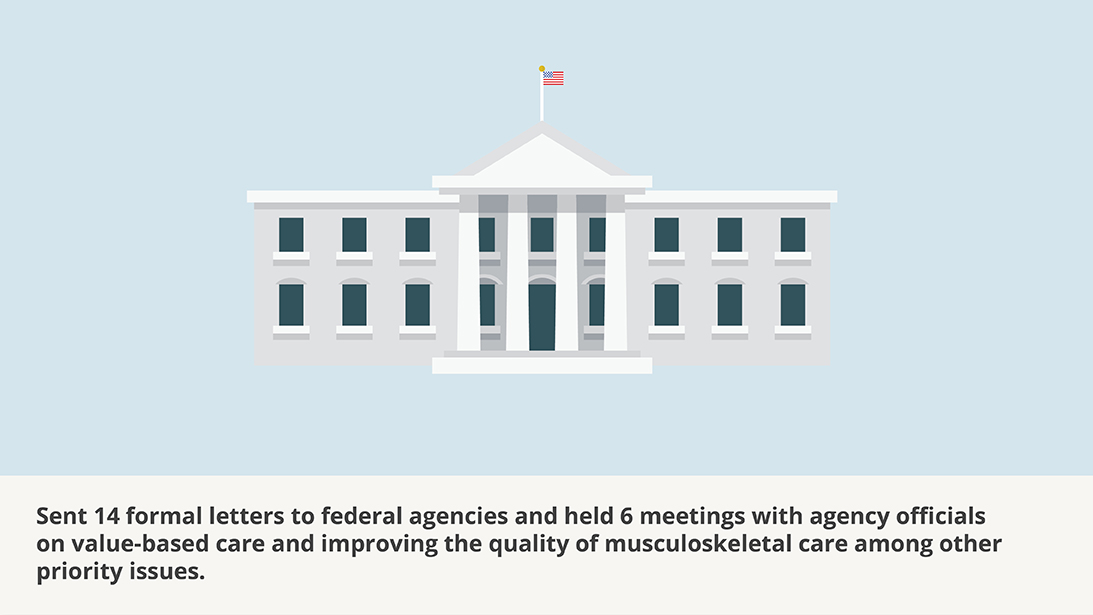 Sent 14 formal letters to federal agencies and held 6 meetings with agency officials on value-based care and improving the quality of musculoskeletal care among other priority issues.